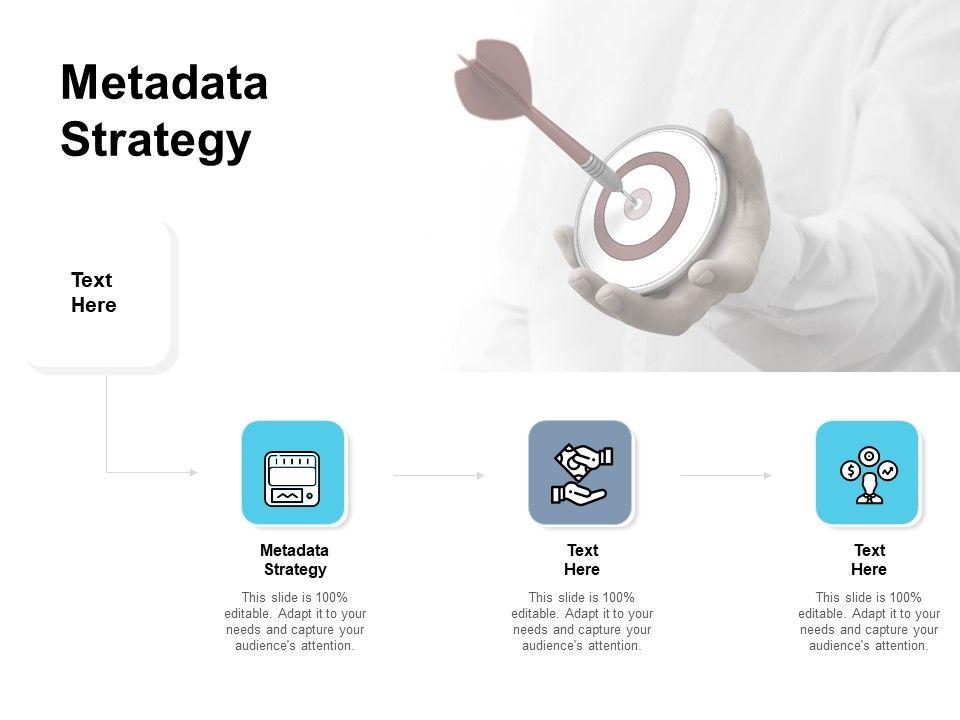 Metadata Strategy

Text Here

Metadata Strategy

This slide is 100% editable. Adapt it to your needs and capture your audience's attention.

Text Here

This slide is 100% editable. Adapt it to your needs and capture your audience's attention.

Text Here

This slide is 100% editable. Adapt it to your needs and capture your audience's attention.